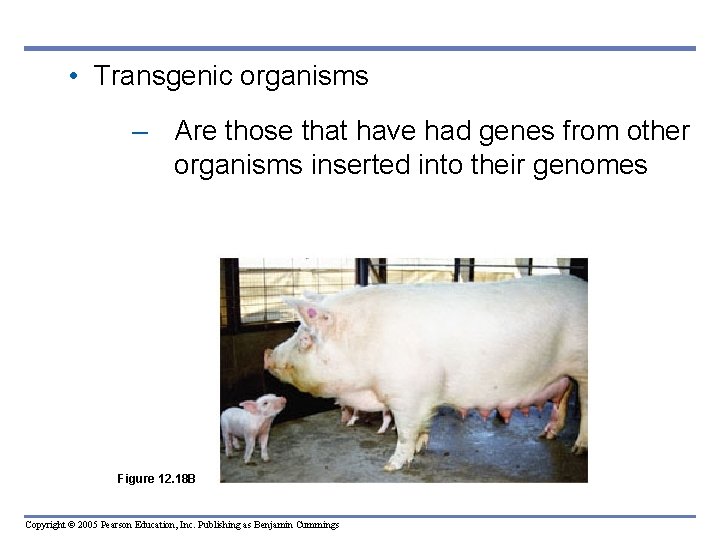 • Transgenic organisms

– Are those that have had genes from other organisms inserted into their genomes

Figure 12.18B

Copyright © 2005 Pearson Education, Inc. Publishing as Benjamin Cummings